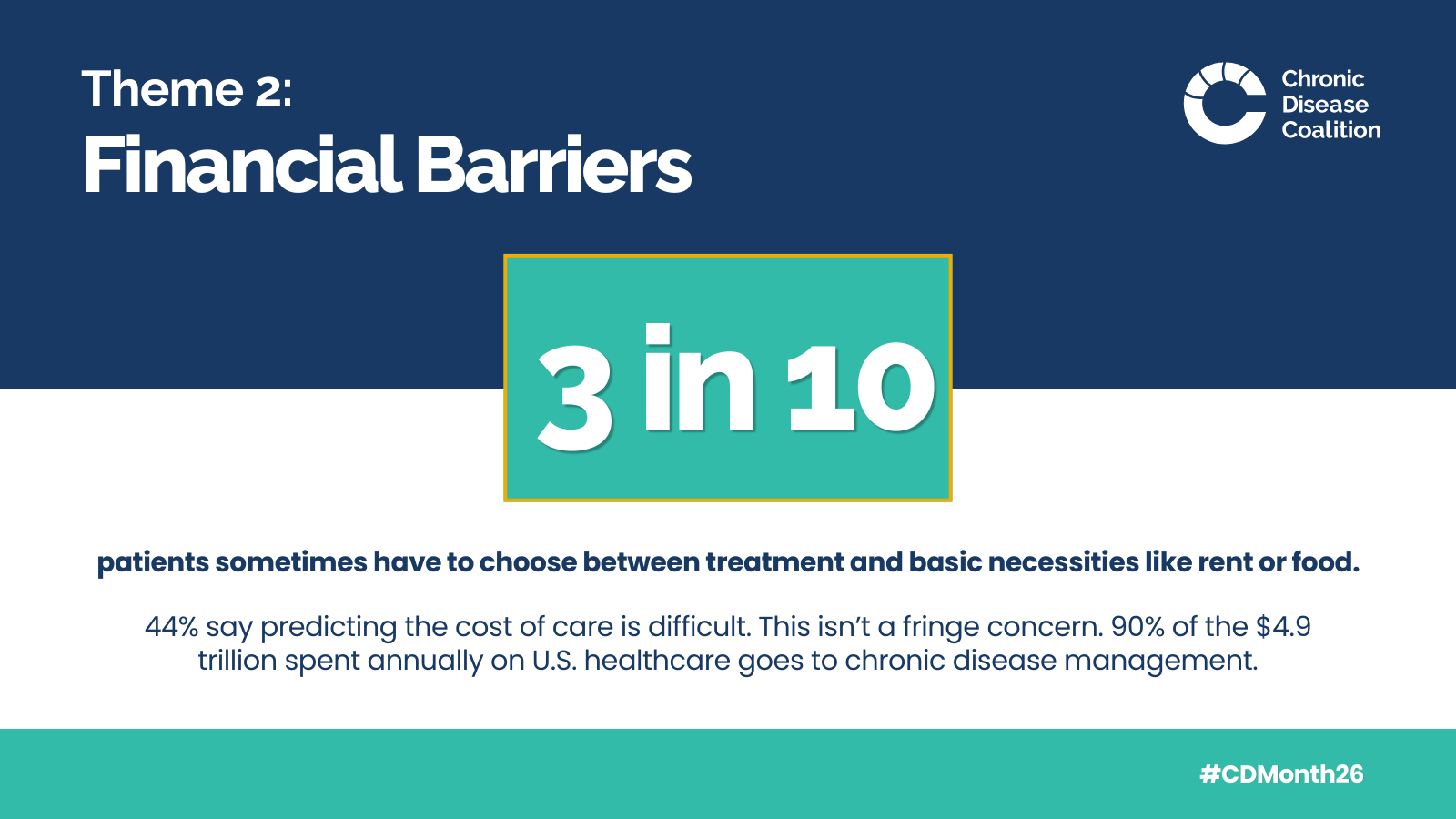 Theme 2:
Financial Barriers

Chronic
Disease
Coalition

3 in 10

patients sometimes have to choose between treatment and basic necessities like rent or food.

44% say predicting the cost of care is difficult. This isn't a fringe concern. 90% of the $4.9 trillion spent annually on U.S. healthcare goes to chronic disease management.

#CDMonth26